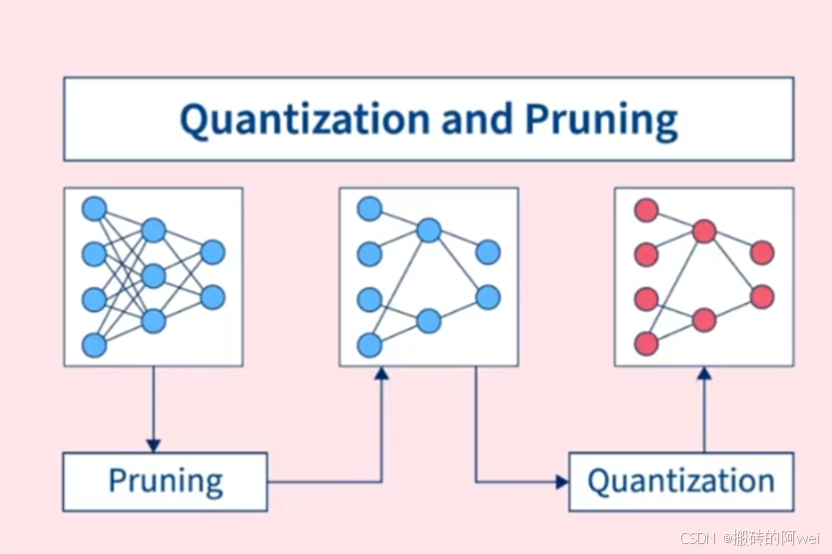 Quantization and Pruning

Pruning

Quantization

CSDN @搬砖的阿wei